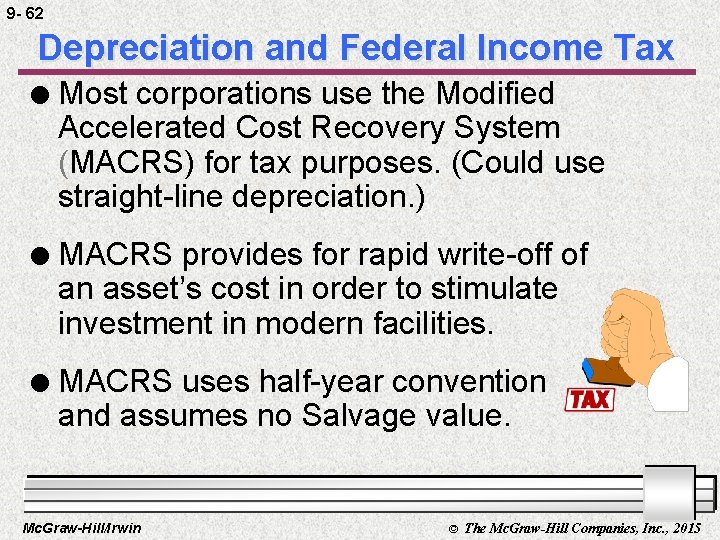 9- 62

Depreciation and Federal Income Tax

● Most corporations use the Modified Accelerated Cost Recovery System (MACRS) for tax purposes. (Could use straight-line depreciation.)

● MACRS provides for rapid write-off of an asset's cost in order to stimulate investment in modern facilities.

● MACRS uses half-year convention and assumes no Salvage value.

TAX

McGraw-Hill/Irwin

© The McGraw-Hill Companies, Inc., 2015